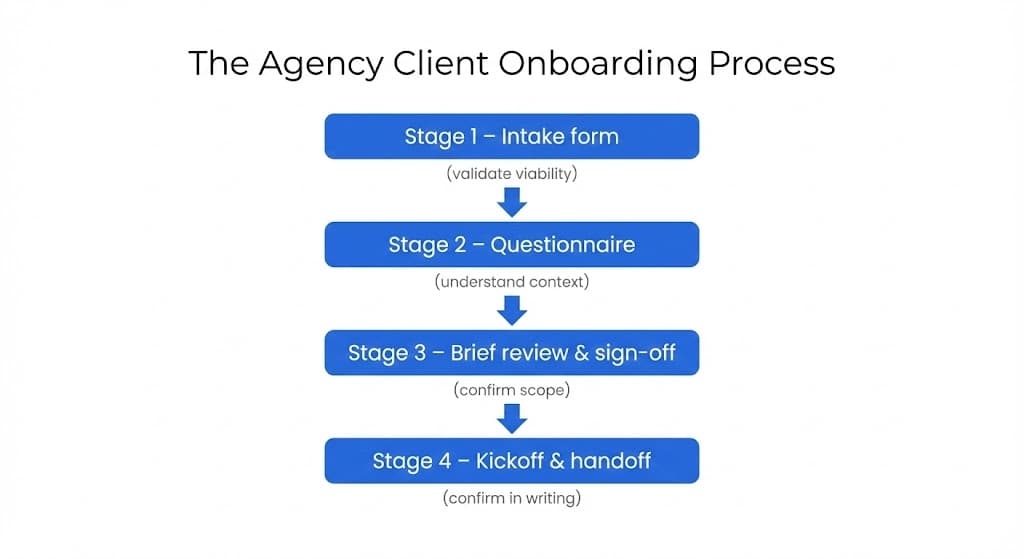 The Agency Client Onboarding Process

Stage 1 – Intake form

(validate viability)

Stage 2 – Questionnaire

(understand context)

Stage 3 – Brief review & sign-off

(confirm scope)

Stage 4 – Kickoff & handoff

(confirm in writing)